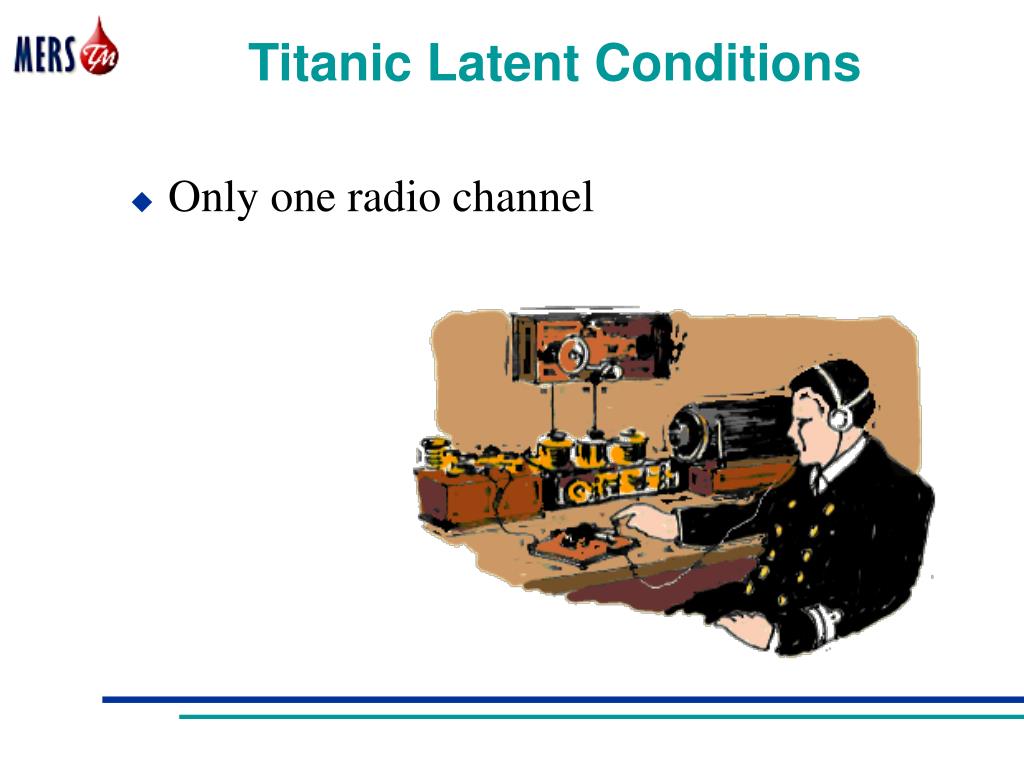 MERS TM

Titanic Latent Conditions

Only one radio channel